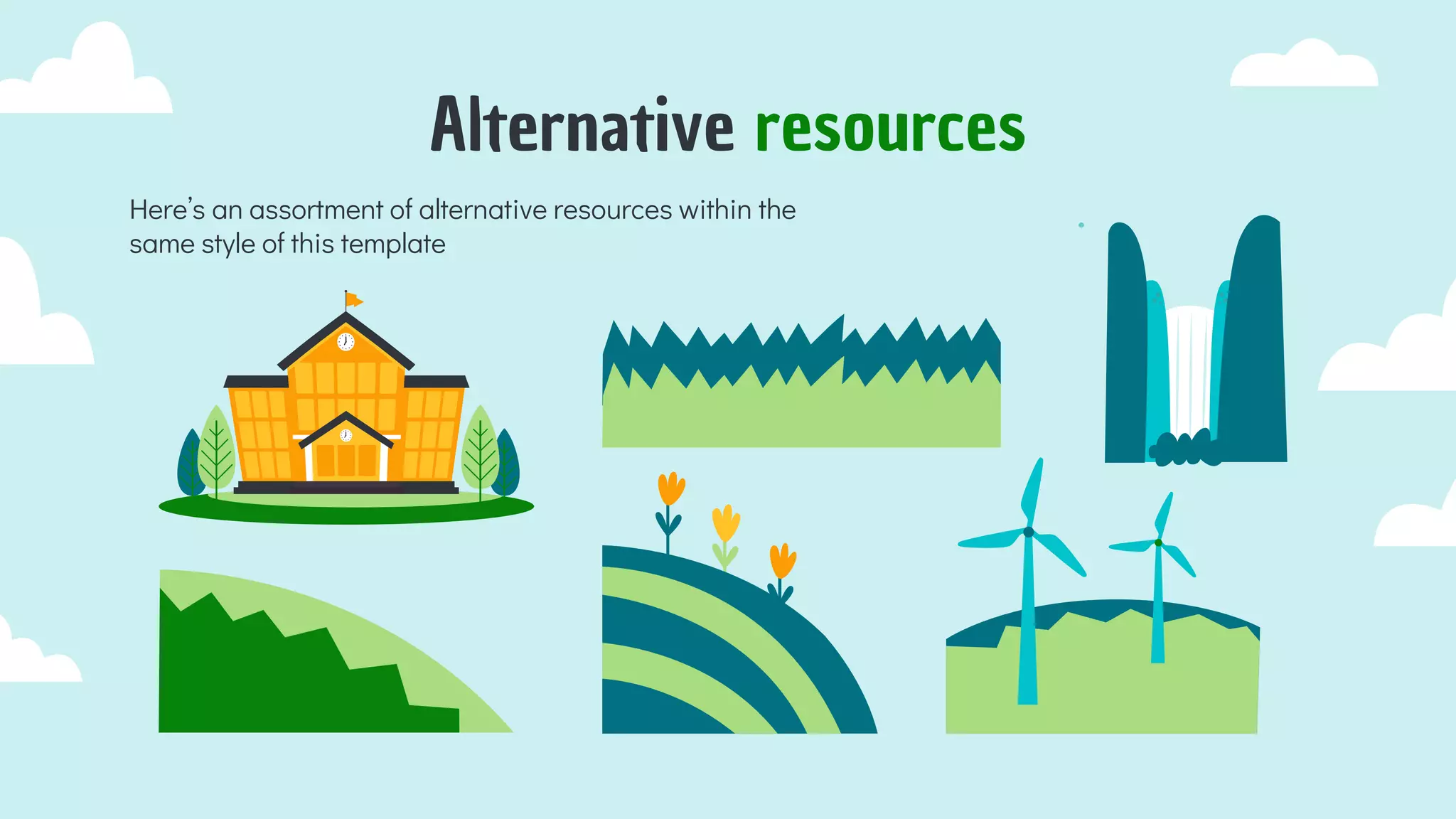 Alternative resources

Here's an assortment of alternative resources within the same style of this template